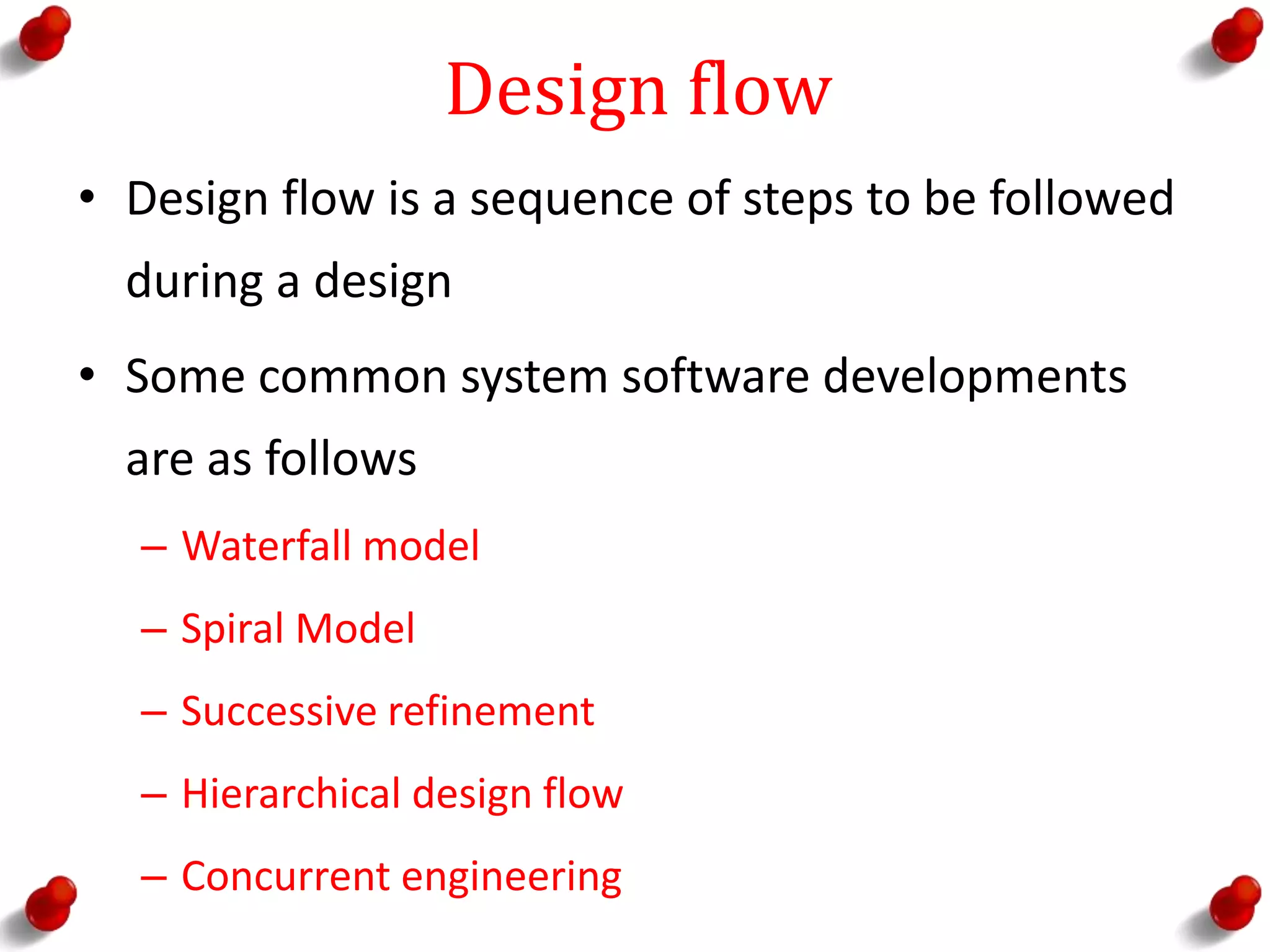 Design flow

• Design flow is a sequence of steps to be followed during a design

• Some common system software developments are as follows

– Waterfall model

– Spiral Model

– Successive refinement

– Hierarchical design flow

– Concurrent engineering